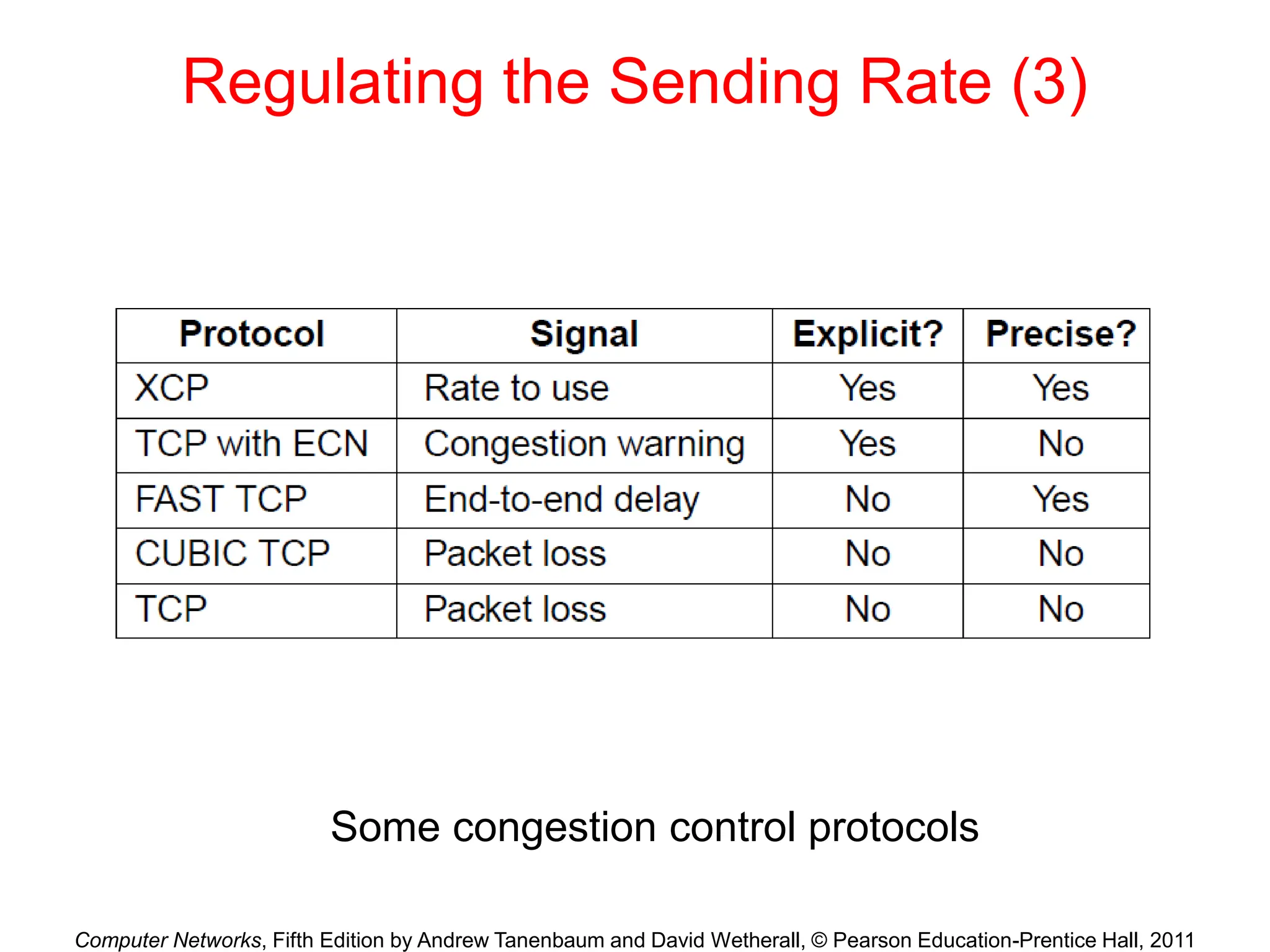 Regulating the Sending Rate (3)

| Protocol | Signal | Explicit? | Precise? |
|---|---|---|---|
| XCP | Rate to use | Yes | Yes |
| TCP with ECN | Congestion warning | Yes | No |
| FAST TCP | End-to-end delay | No | Yes |
| CUBIC TCP | Packet loss | No | No |
| TCP | Packet loss | No | No |

Some congestion control protocols

Computer Networks, Fifth Edition by Andrew Tanenbaum and David Wetherall, © Pearson Education-Prentice Hall, 2011